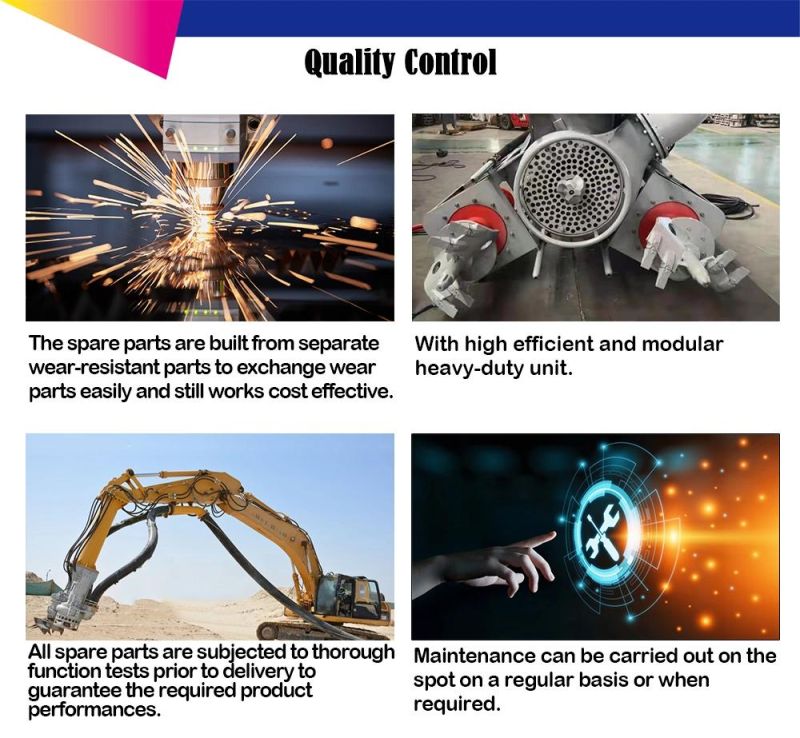 Quality Control

The spare parts are built from separate wear-resistant parts to exchange wear parts easily and still works cost effective.

With high efficient and modular heavy-duty unit.

All spare parts are subjected to thorough function tests prior to delivery to guarantee the required product performances.

Maintenance can be carried out on the spot on a regular basis or when required.